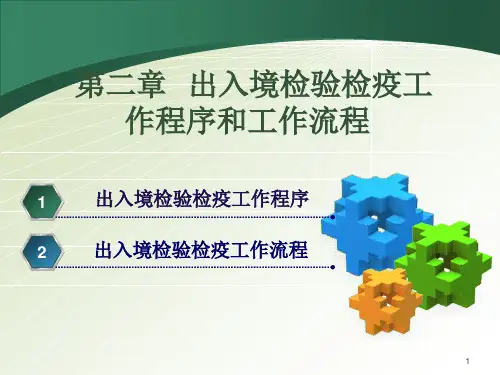 第二章 出入境检验检疫工作程序和工作流程

1 出入境检验检疫工作程序

2 出入境检验检疫工作流程

1